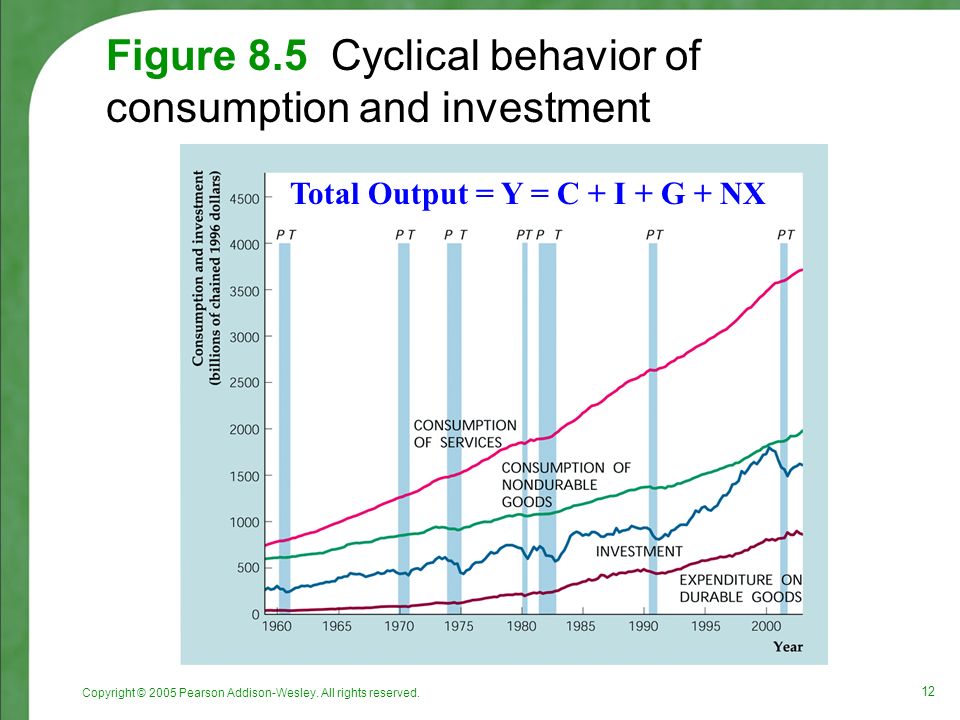 Figure 8.5 Cyclical behavior of consumption and investment

Total Output = Y = C + I + G + NX

Consumption and investment (billions of chained 1996 dollars)

4500
4000
3500
3000
2500
2000
1500
1000
500
0

P T P T P T PT P T PT PT

CONSUMPTION OF SERVICES

CONSUMPTION OF NONDURABLE GOODS

INVESTMENT

EXPENDITURE ON DURABLE GOODS

1960 1965 1970 1975 1980 1985 1990 1995 2000

Year

Copyright © 2005 Pearson Addison-Wesley. All rights reserved.

12